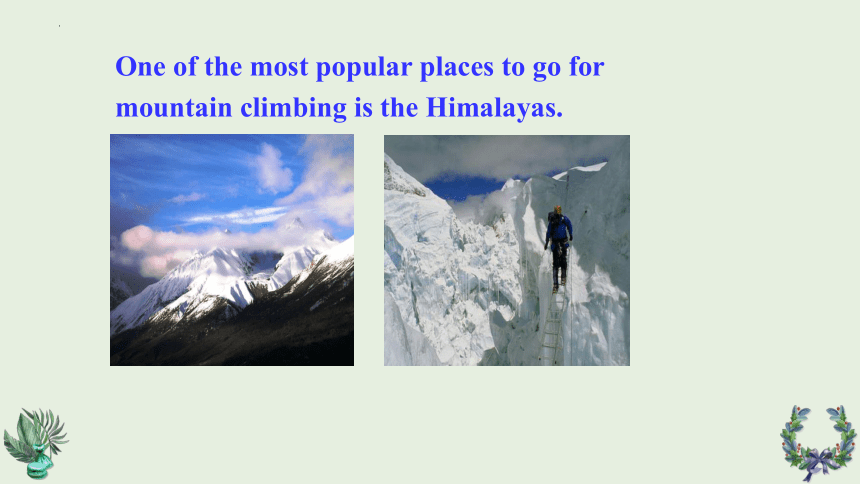 One of the most popular places to go for mountain climbing is the Himalayas.